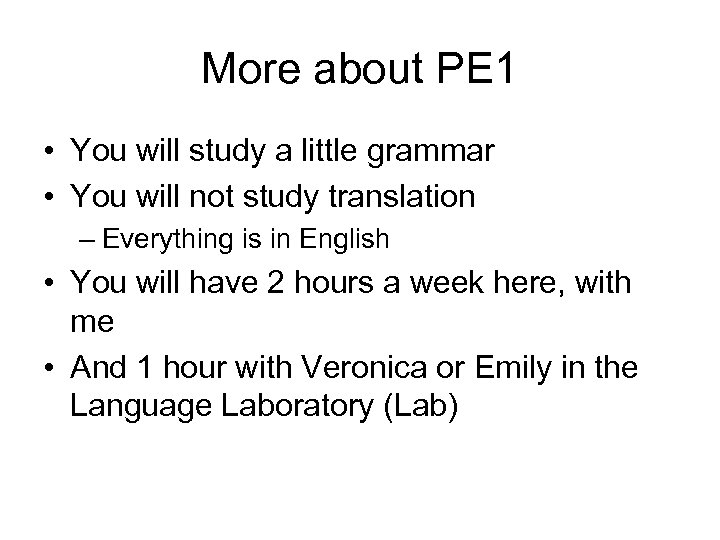 More about PE1

• You will study a little grammar
• You will not study translation
  – Everything is in English
• You will have 2 hours a week here, with me
• And 1 hour with Veronica or Emily in the Language Laboratory (Lab)